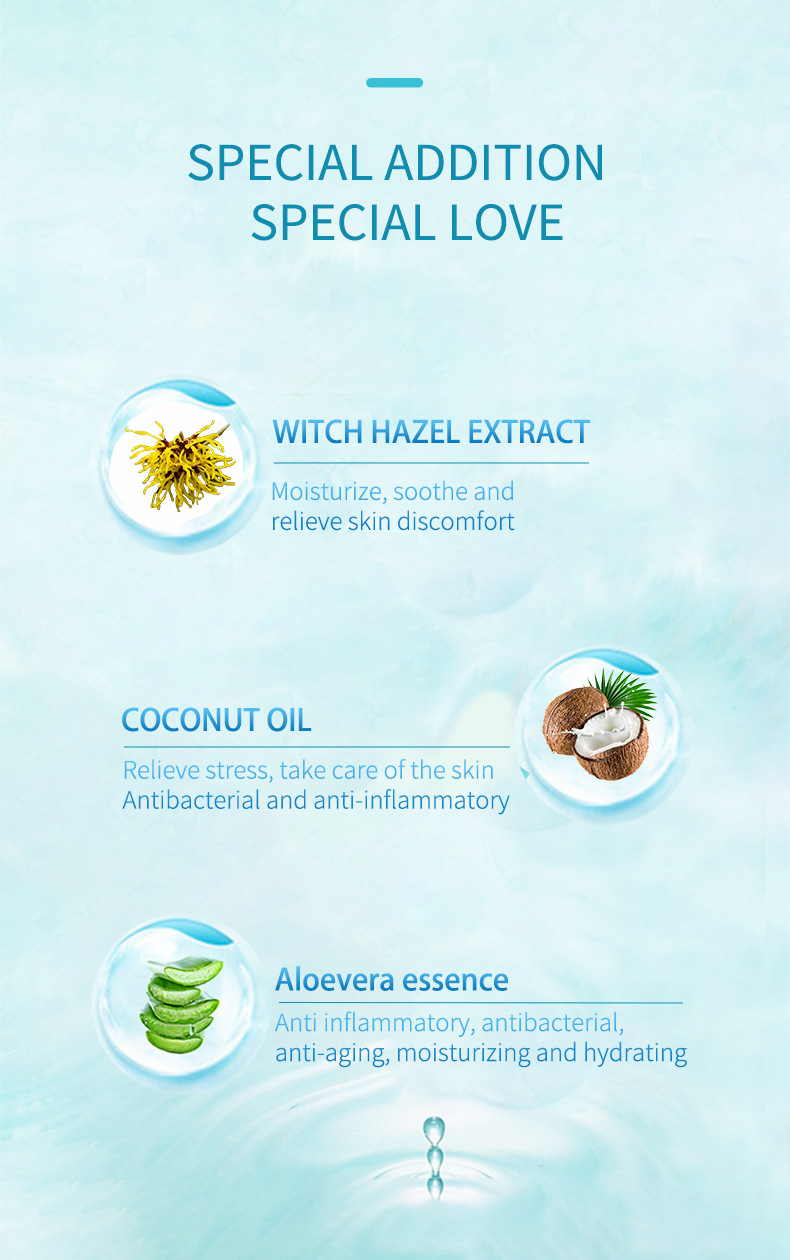 SPECIAL ADDITION
SPECIAL LOVE

WITCH HAZEL EXTRACT

Moisturize, soothe and relieve skin discomfort

COCONUT OIL

Relieve stress, take care of the skin
Antibacterial and anti-inflammatory

Aloevera essence

Anti inflammatory, antibacterial, anti-aging, moisturizing and hydrating